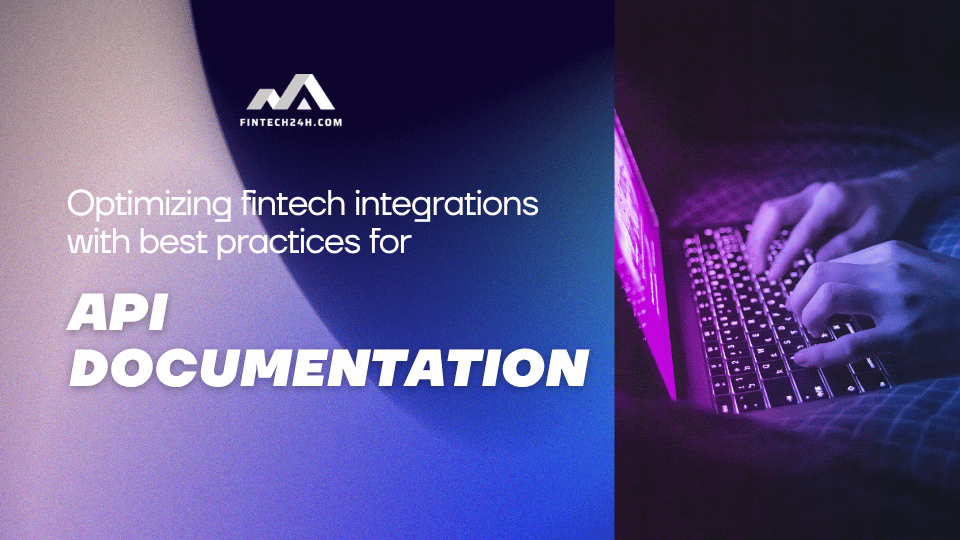 FINTECH24H.COM

Optimizing fintech integrations with best practices for

API
DOCUMENTATION